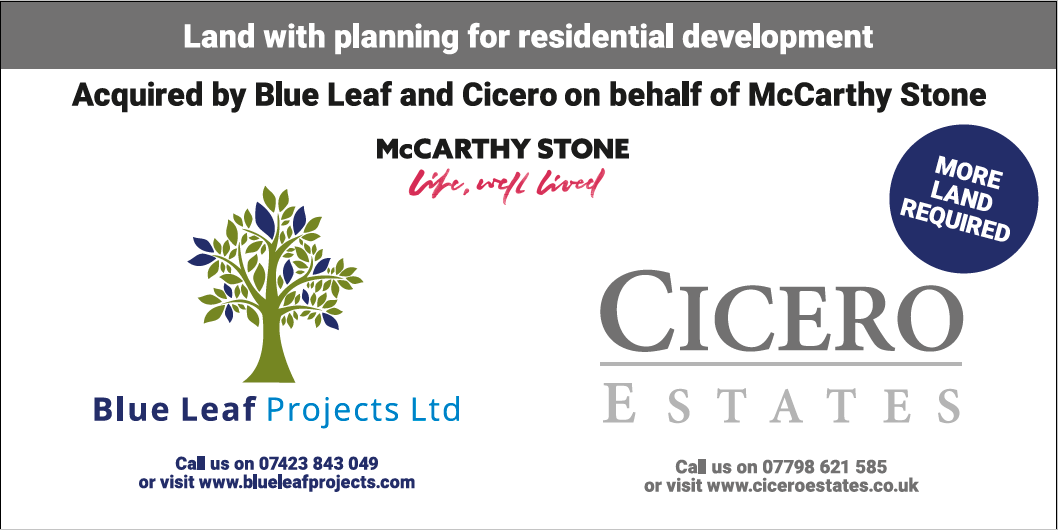 Land with planning for residential development

Acquired by Blue Leaf and Cicero on behalf of McCarthy Stone

McCARTHY STONE
Life, well lived

MORE LAND REQUIRED

Blue Leaf Projects Ltd

Call us on 07423 843 049
or visit www.blueleafprojects.com

CICERO
ESTATES

Call us on 07798 621 585
or visit www.ciceroestates.co.uk